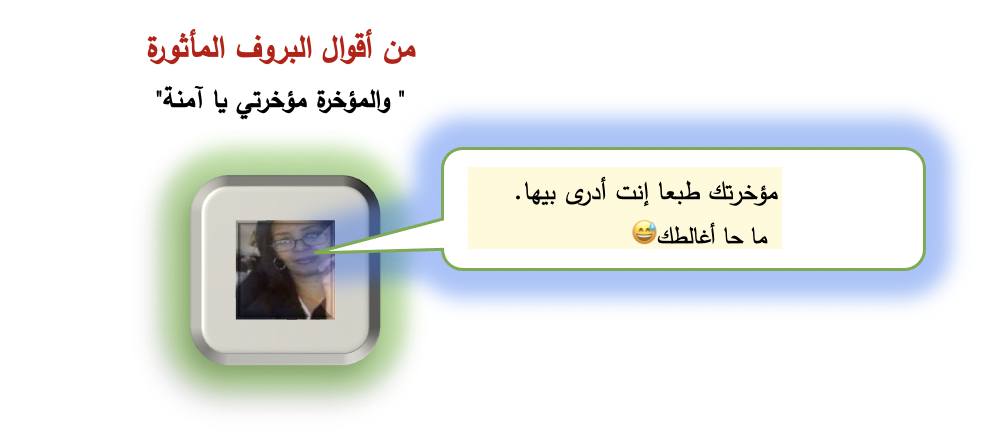 من أقوال البروف المأثورة

" والمؤخرة مؤخرتي يا آمنة"

مؤخرتك طبعا إنت أدرى بيها.
ما حا أغالطك😅